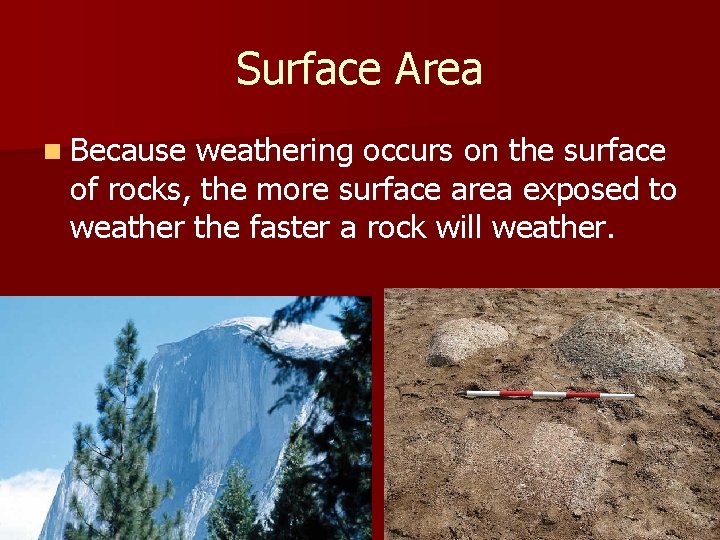 Surface Area

Because weathering occurs on the surface of rocks, the more surface area exposed to weather the faster a rock will weather.